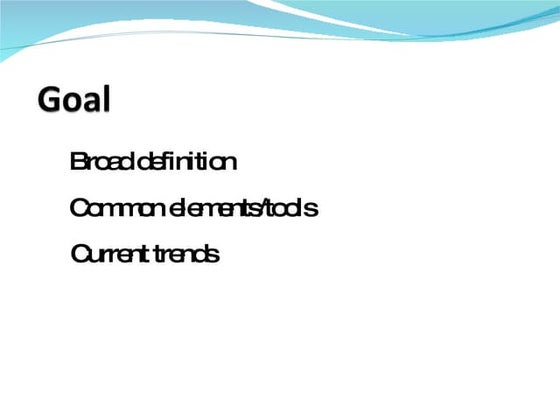 Goal

Broad definition

Common elements/tools

Current trends